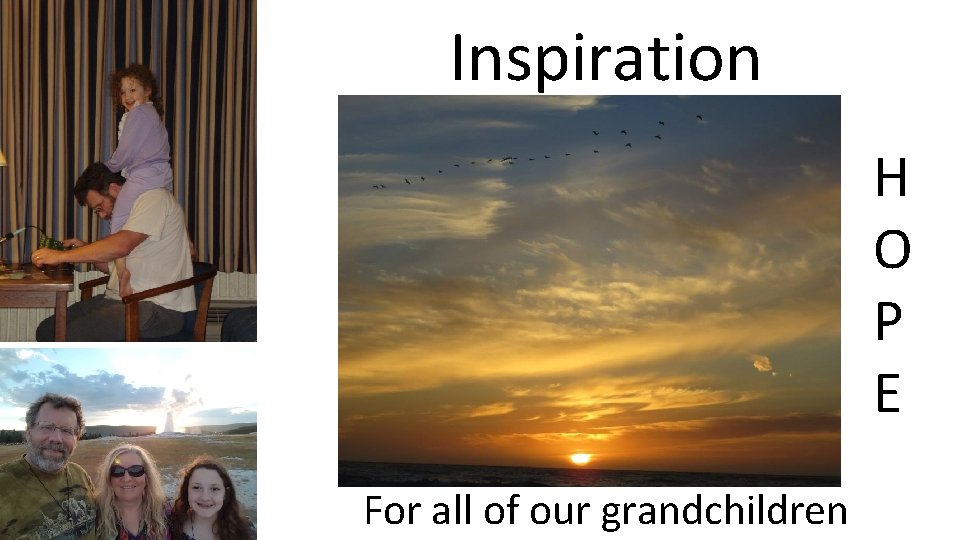 Inspiration

H
O
P
E

For all of our grandchildren